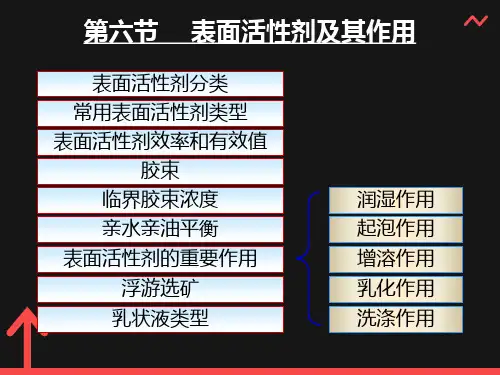 第六节　表面活性剂及其作用

表面活性剂分类
常用表面活性剂类型
表面活性剂效率和有效值
胶束
临界胶束浓度
亲水亲油平衡
表面活性剂的重要作用
浮游选矿
乳状液类型

润湿作用
起泡作用
增溶作用
乳化作用
洗涤作用